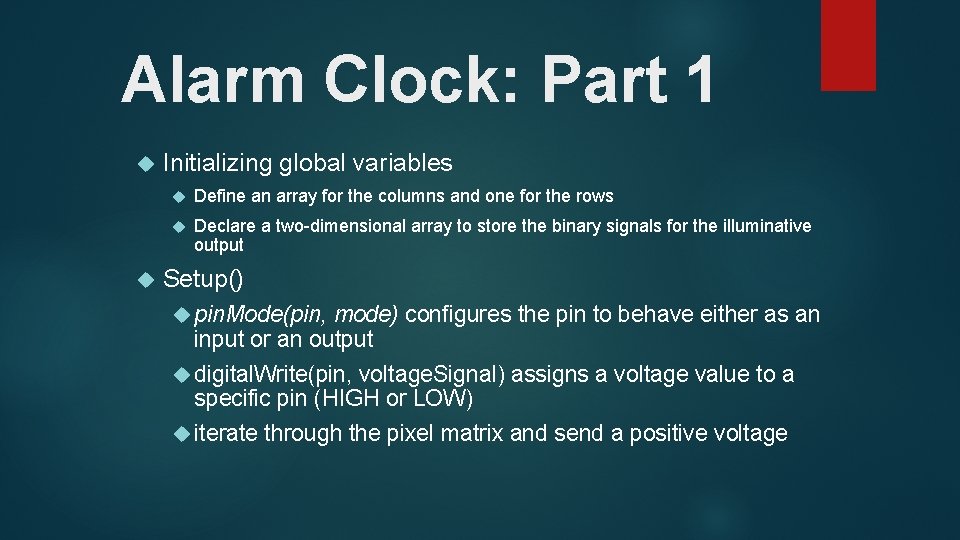 Alarm Clock: Part 1

Initializing global variables

Define an array for the columns and one for the rows

Declare a two-dimensional array to store the binary signals for the illuminative output

Setup()

pin.Mode(pin, mode) configures the pin to behave either as an input or an output

digital.Write(pin, voltage.Signal) assigns a voltage value to a specific pin (HIGH or LOW)

iterate through the pixel matrix and send a positive voltage